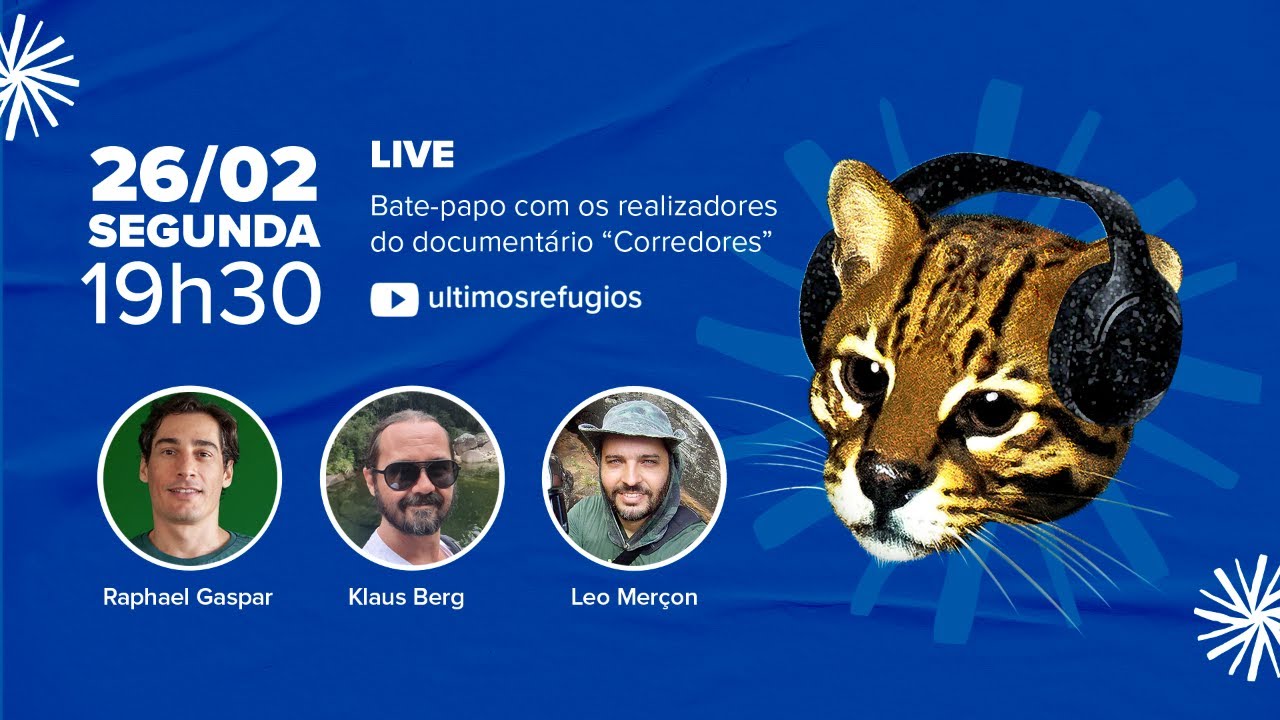 26/02
SEGUNDA
19h30

LIVE

Bate-papo com os realizadores do documentário “Corredores”

ultimosrefugios

Raphael Gaspar

Klaus Berg

Leo Merçon